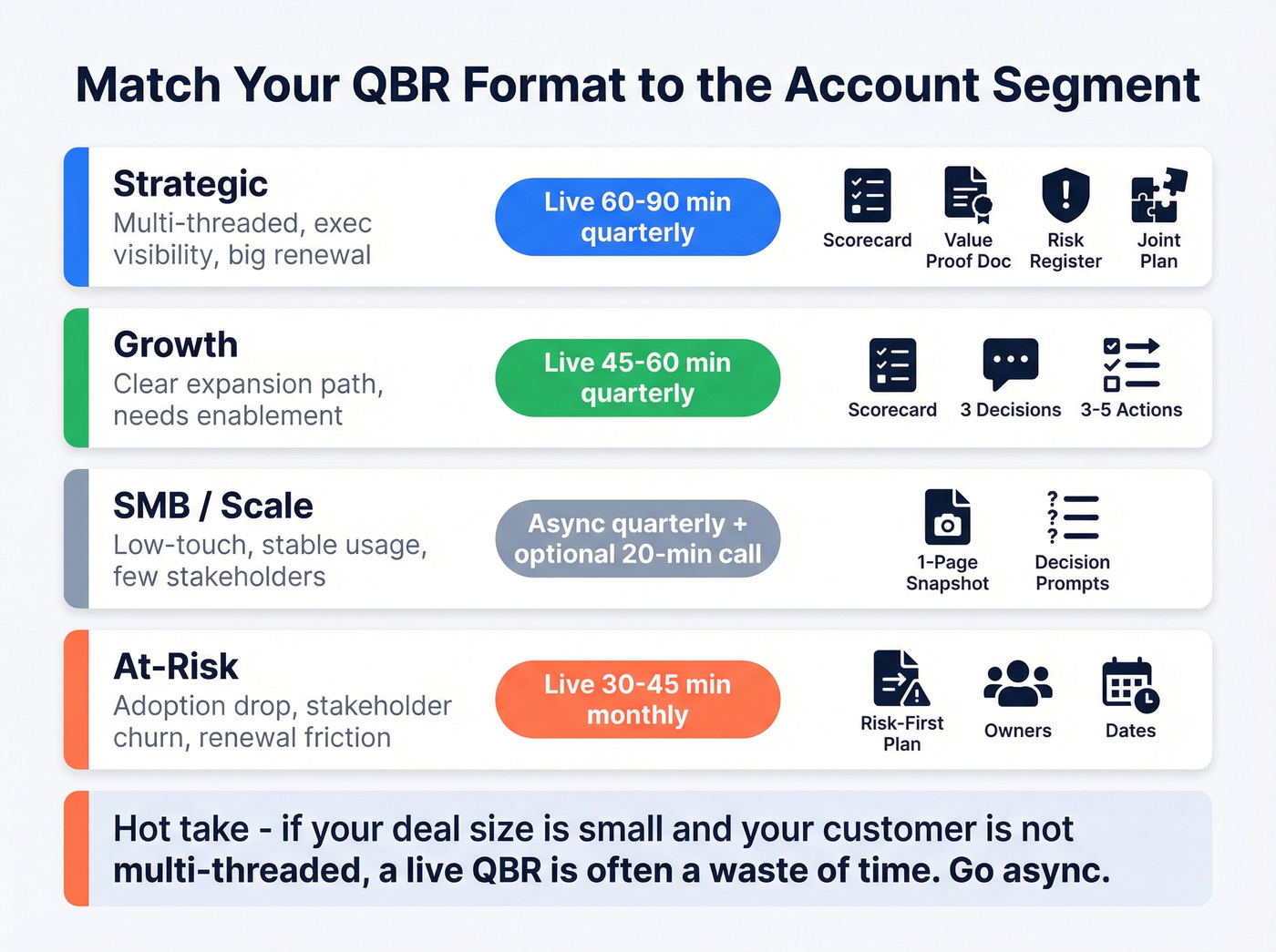 Match Your QBR Format to the Account Segment

Strategic
Multi-threaded, exec visibility, big renewal

Live 60-90 min quarterly

Scorecard
Value Proof Doc
Risk Register
Joint Plan

Growth
Clear expansion path, needs enablement

Live 45-60 min quarterly

Scorecard
3 Decisions
3-5 Actions

SMB / Scale
Low-touch, stable usage, few stakeholders

Async quarterly + optional 20-min call

1-Page Snapshot
Decision Prompts

At-Risk
Adoption drop, stakeholder churn, renewal friction

Live 30-45 min monthly

Risk-First Plan
Owners
Dates

Hot take - if your deal size is small and your customer is not multi-threaded, a live QBR is often a waste of time. Go async.